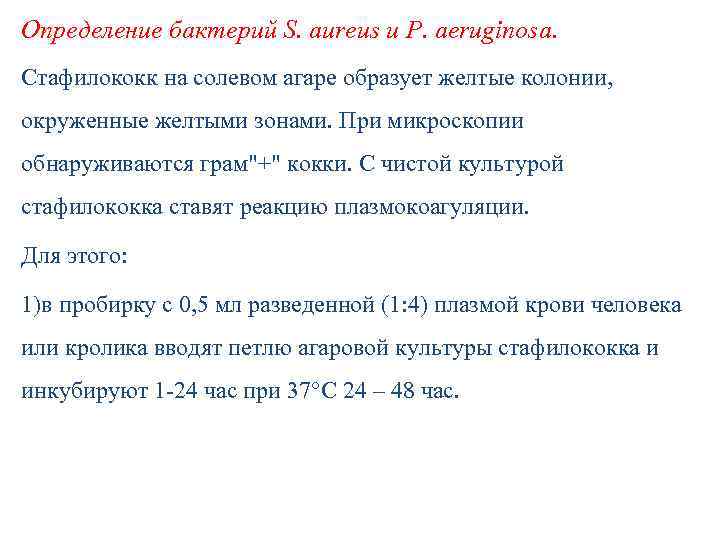 Определение бактерий S. aureus и P. aeruginosa.

Стафилококк на солевом агаре образует желтые колонии, окруженные желтыми зонами. При микроскопии обнаруживаются грам"+" кокки. С чистой культурой стафилококка ставят реакцию плазмокоагуляции.

Для этого:

1)в пробирку с 0,5 мл разведенной (1:4) плазмой крови человека или кролика вводят петлю агаровой культуры стафилококка и инкубируют 1-24 час при 37°С 24 – 48 час.